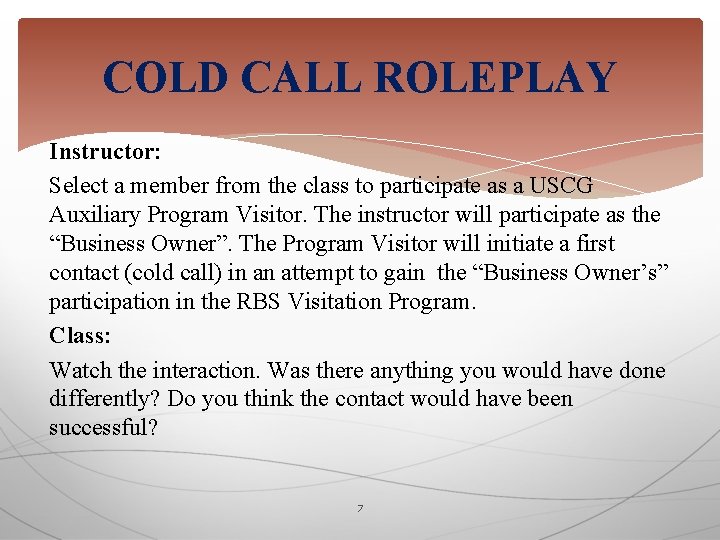 COLD CALL ROLEPLAY

Instructor:

Select a member from the class to participate as a USCG Auxiliary Program Visitor. The instructor will participate as the “Business Owner”. The Program Visitor will initiate a first contact (cold call) in an attempt to gain the “Business Owner’s” participation in the RBS Visitation Program.

Class:

Watch the interaction. Was there anything you would have done differently? Do you think the contact would have been successful?

7